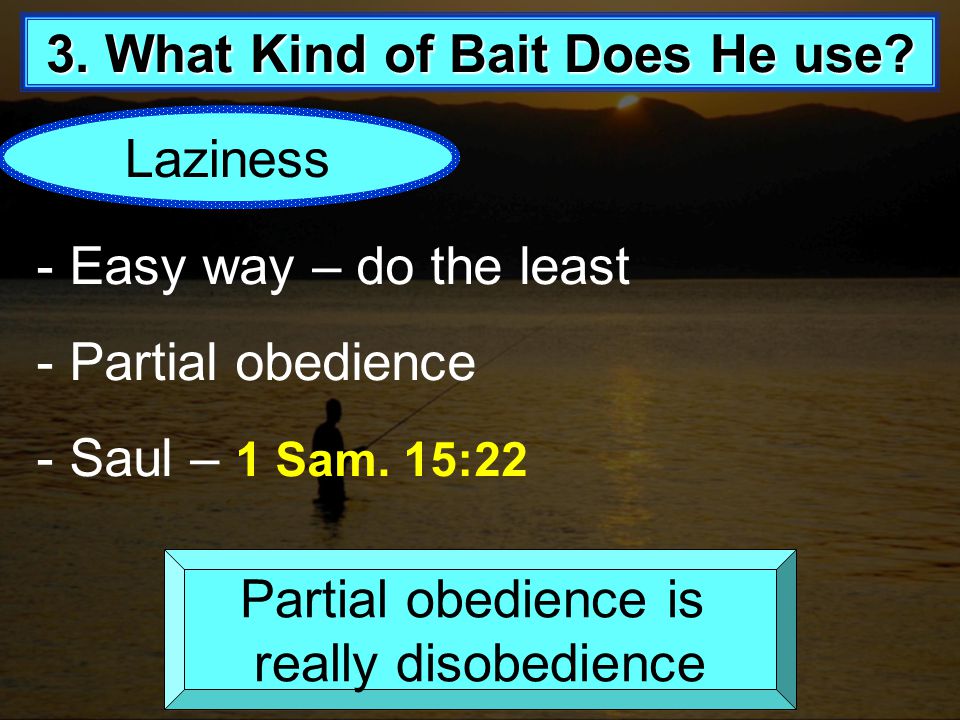 3. What Kind of Bait Does He use?

Laziness

- Easy way – do the least

- Partial obedience

- Saul – 1 Sam. 15:22

Partial obedience is really disobedience